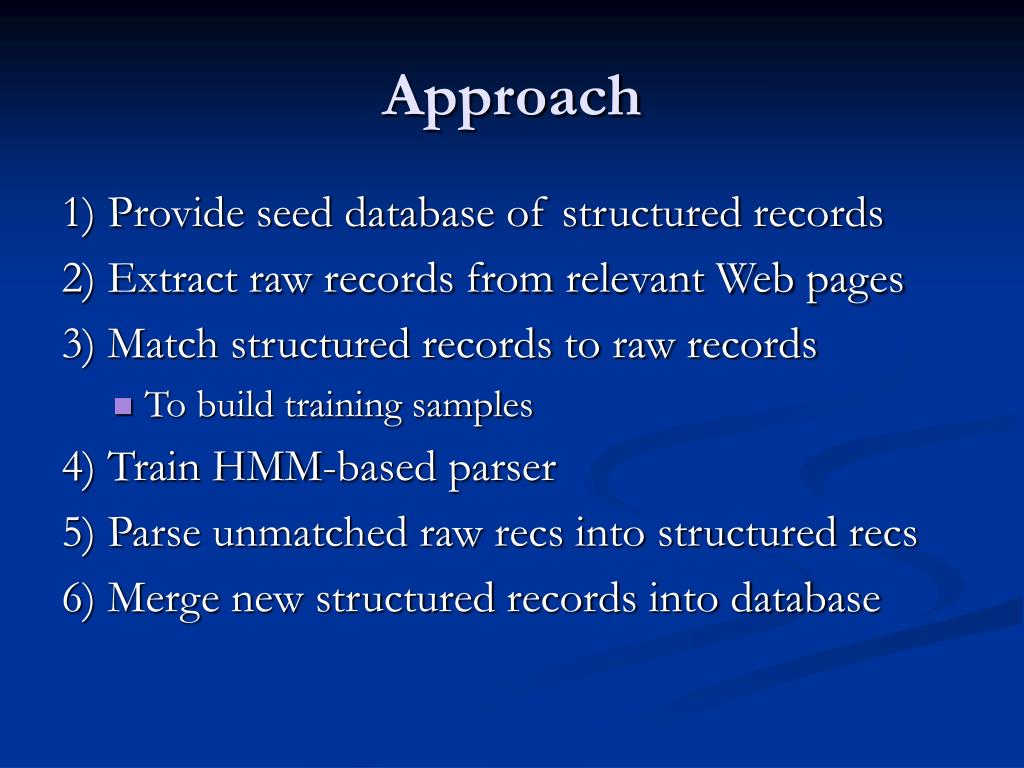 Approach

1) Provide seed database of structured records

2) Extract raw records from relevant Web pages

3) Match structured records to raw records

To build training samples

4) Train HMM-based parser

5) Parse unmatched raw recs into structured recs

6) Merge new structured records into database